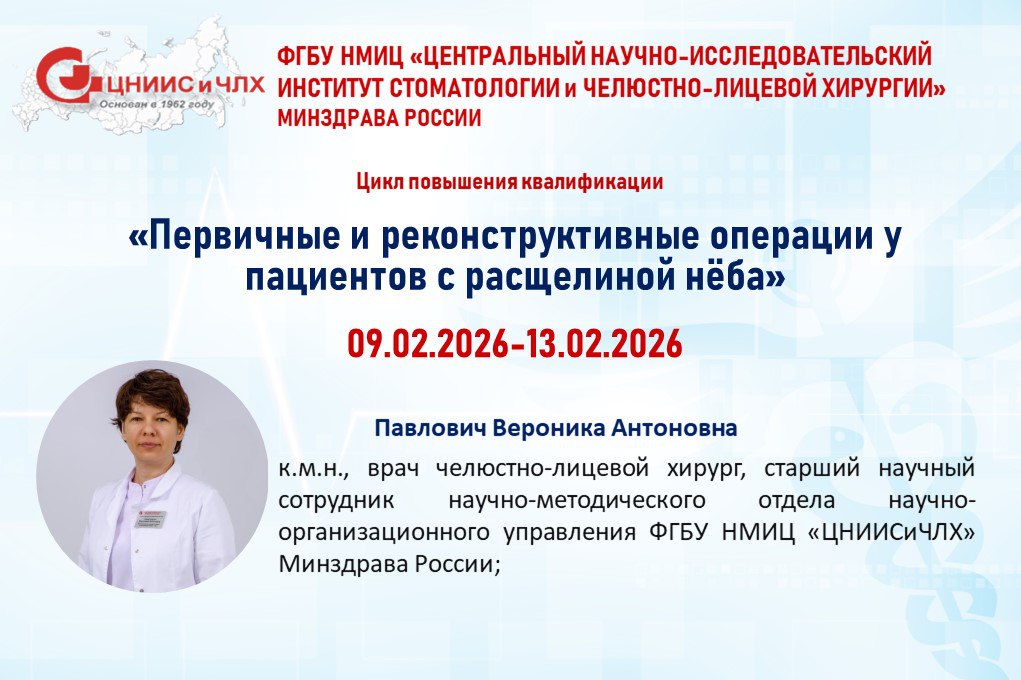 ЦНИИС и ЧЛХ
Основан в 1962 году

ФГБУ НМИЦ «ЦЕНТРАЛЬНЫЙ НАУЧНО-ИССЛЕДОВАТЕЛЬСКИЙ ИНСТИТУТ СТОМАТОЛОГИИ и ЧЕЛЮСТНО-ЛИЦЕВОЙ ХИРУРГИИ» МИНЗДРАВА РОССИИ

Цикл повышения квалификации

«Первичные и реконструктивные операции у пациентов с расщелиной нёба»

09.02.2026-13.02.2026

Павлович Вероника Антоновна

к.м.н., врач челюстно-лицевой хирург, старший научный сотрудник научно-методического отдела научно-организационного управления ФГБУ НМИЦ «ЦНИИСиЧЛХ» Минздрава России;